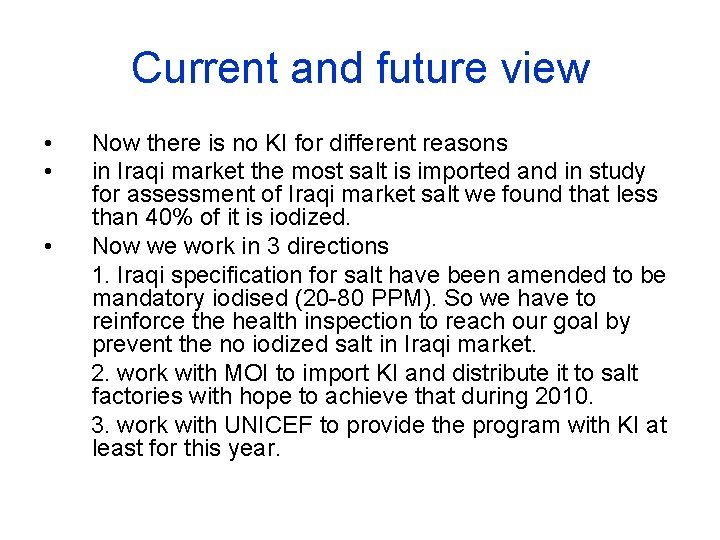 Current and future view

• Now there is no KI for different reasons
• in Iraqi market the most salt is imported and in study for assessment of Iraqi market salt we found that less than 40% of it is iodized.
• Now we work in 3 directions

1. Iraqi specification for salt have been amended to be mandatory iodised (20-80 PPM). So we have to reinforce the health inspection to reach our goal by prevent the no iodized salt in Iraqi market.

2. work with MOI to import KI and distribute it to salt factories with hope to achieve that during 2010.

3. work with UNICEF to provide the program with KI at least for this year.